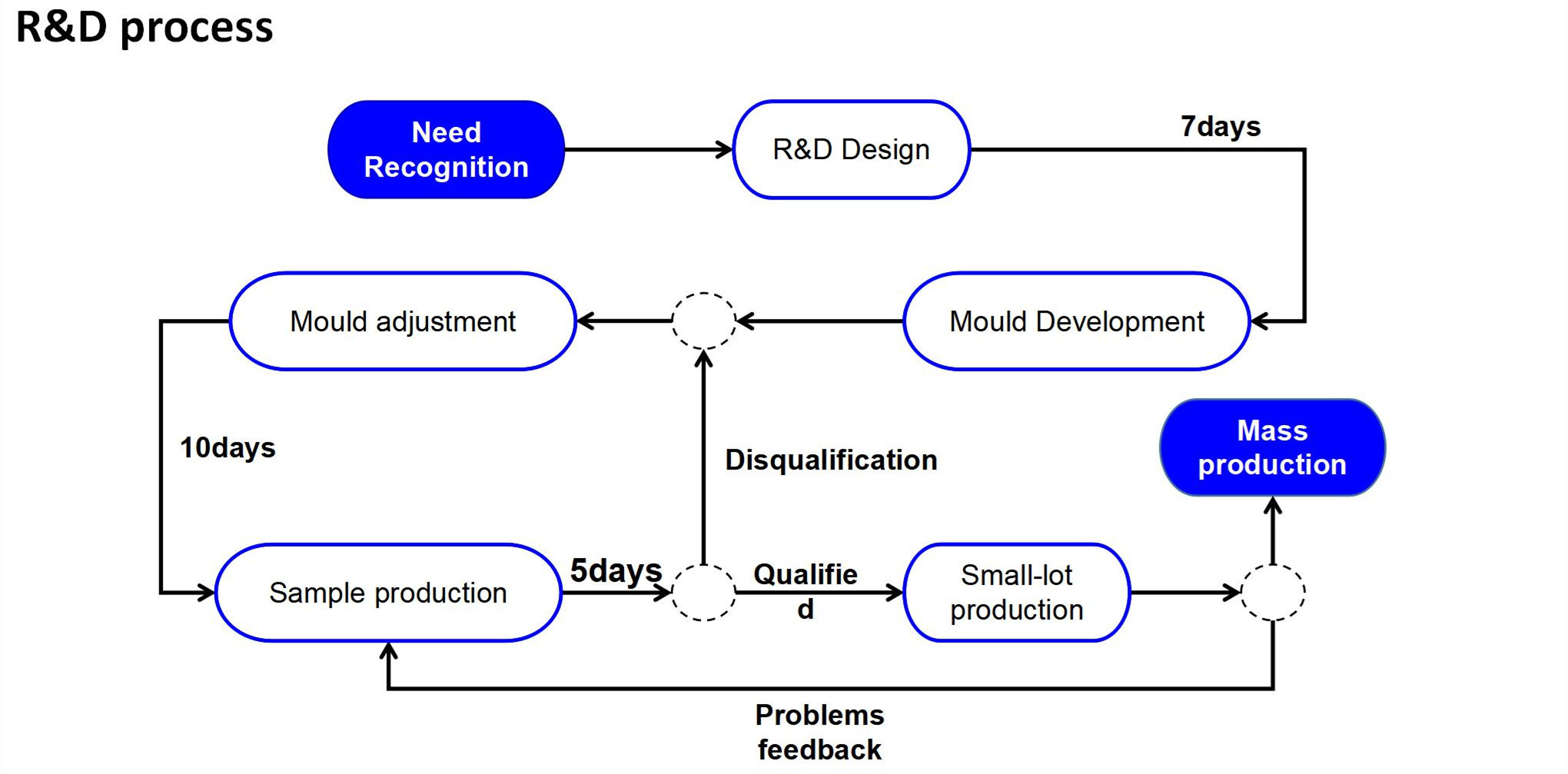 R&D process

Need Recognition

R&D Design

7days

Mould adjustment

Mould Development

10days

Disqualification

Mass production

Sample production

5days

Qualified

Small-lot production

Problems feedback